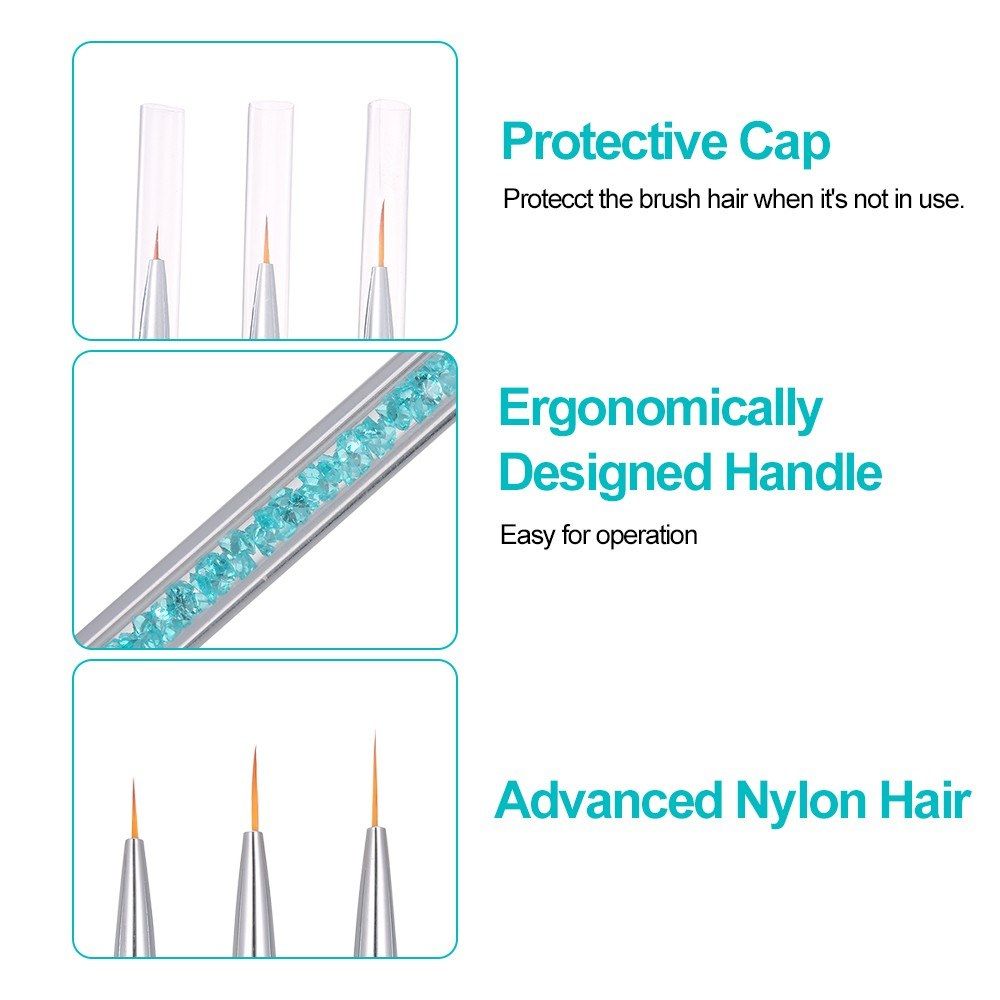 Protective Cap

Protecct the brush hair when it's not in use.

Ergonomically Designed Handle

Easy for operation

Advanced Nylon Hair